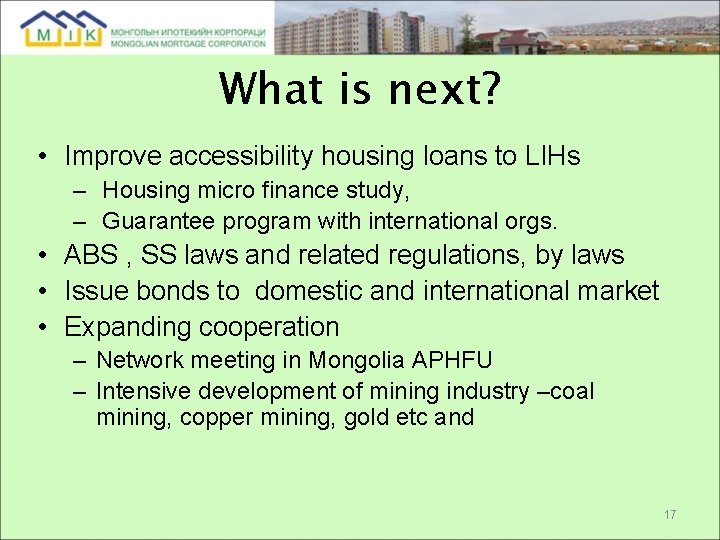 M I K
МОНГОЛЫН ИПОТЕКИЙН КОРПОРАЦИ
MONGOLIAN MORTGAGE CORPORATION

What is next?

• Improve accessibility housing loans to LIHs
– Housing micro finance study,
– Guarantee program with international orgs.
• ABS , SS laws and related regulations, by laws
• Issue bonds to domestic and international market
• Expanding cooperation
– Network meeting in Mongolia APHFU
– Intensive development of mining industry –coal mining, copper mining, gold etc and

17